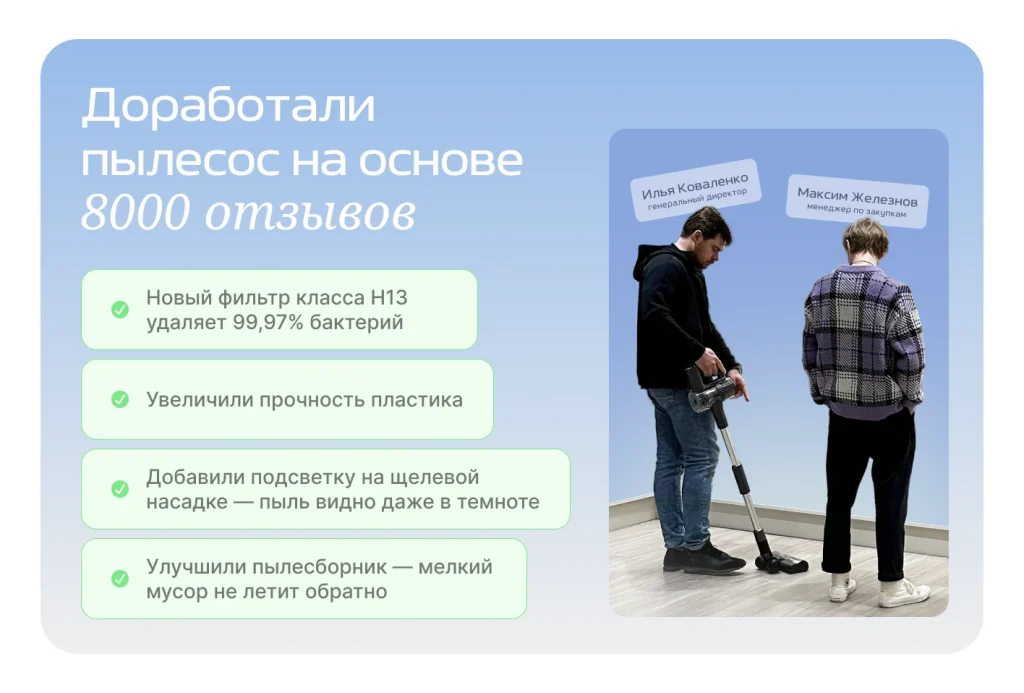 Доработали пылесос на основе 8000 отзывов

Новый фильтр класса H13 удаляет 99,97% бактерий

Увеличили прочность пластика

Добавили подсветку на щелевой насадке — пыль видно даже в темноте

Улучшили пылесборник — мелкий мусор не летит обратно

Илья Коваленко
генеральный директор

Максим Железнов
менеджер по закупкам